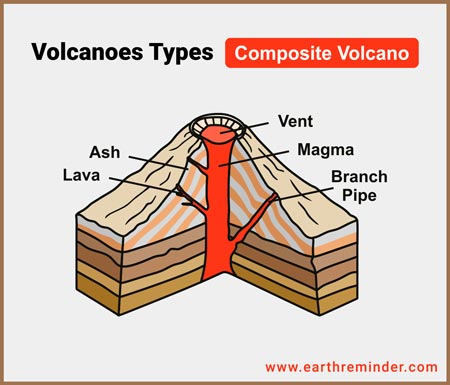 Volcanoes Types Composite Volcano

Vent
Ash
Magma
Lava
Branch Pipe

www.earthreminder.com